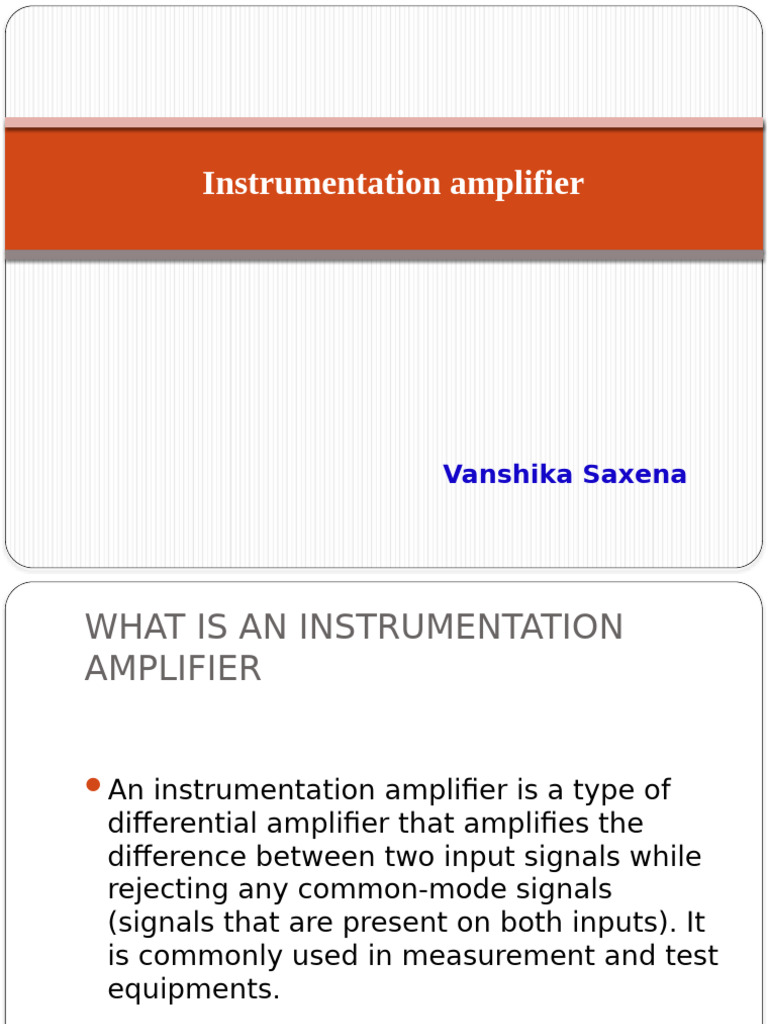 Instrumentation amplifier

Vanshika Saxena

WHAT IS AN INSTRUMENTATION AMPLIFIER

• An instrumentation amplifier is a type of differential amplifier that amplifies the difference between two input signals while rejecting any common-mode signals (signals that are present on both inputs). It is commonly used in measurement and test equipments.